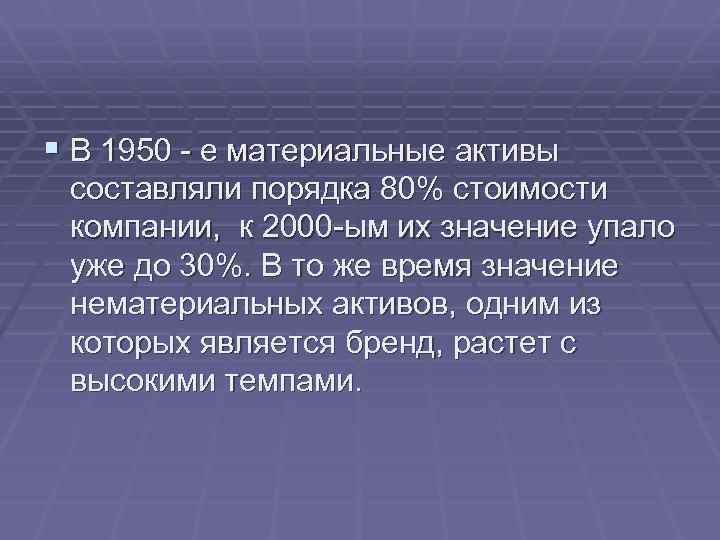 В 1950 - е материальные активы составляли порядка 80% стоимости компании,  к 2000-ым их значение упало уже до 30%. В то же время значение нематериальных активов, одним из которых является бренд, растет с высокими темпами.